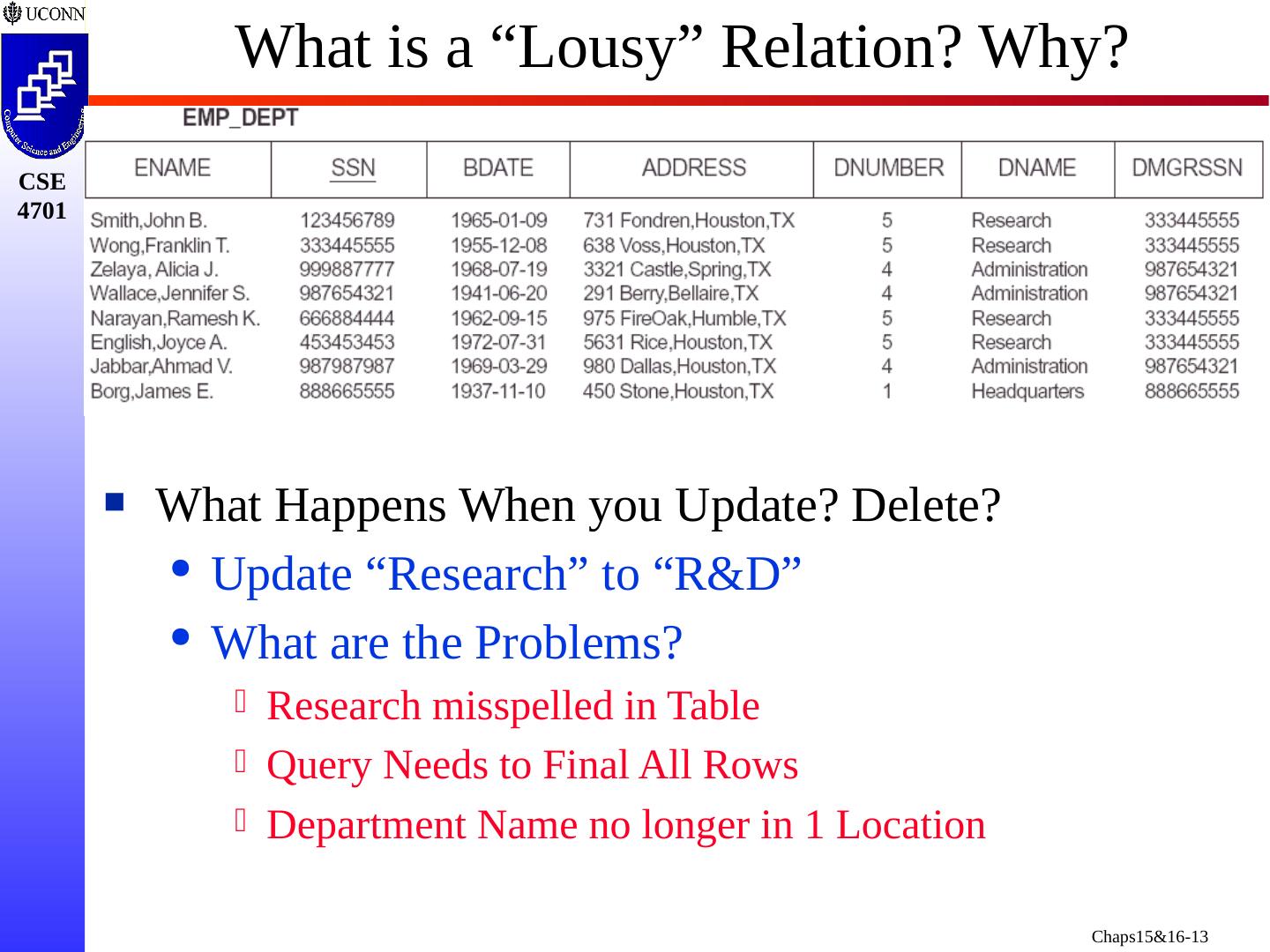 UCONN

Computer Science and Engineering

CSE 4701

What is a “Lousy” Relation? Why?

EMP_DEPT

| ENAME | SSN | BDATE | ADDRESS | DNUMBER | DNAME | DMGRSSN |
|---|---|---|---|---|---|---|
| Smith,John B. | 123456789 | 1965-01-09 | 731 Fondren,Houston,TX | 5 | Research | 333445555 |
| Wong,Franklin T. | 333445555 | 1955-12-08 | 638 Voss,Houston,TX | 5 | Research | 333445555 |
| Zelaya, Alicia J. | 999887777 | 1968-07-19 | 3321 Castle,Spring,TX | 4 | Administration | 987654321 |
| Wallace,Jennifer S. | 987654321 | 1941-06-20 | 291 Berry,Bellaire,TX | 4 | Administration | 987654321 |
| Narayan,Ramesh K. | 666884444 | 1962-09-15 | 975 FireOak,Humble,TX | 5 | Research | 333445555 |
| English,Joyce A. | 453453453 | 1972-07-31 | 5631 Rice,Houston,TX | 5 | Research | 333445555 |
| Jabbar,Ahmad V. | 987987987 | 1969-03-29 | 980 Dallas,Houston,TX | 4 | Administration | 987654321 |
| Borg,James E. | 888665555 | 1937-11-10 | 450 Stone,Houston,TX | 1 | Headquarters | 888665555 |

What Happens When you Update? Delete?
Update “Research” to “R&D”
What are the Problems?
Research misspelled in Table
Query Needs to Final All Rows
Department Name no longer in 1 Location

Chaps15&16-13